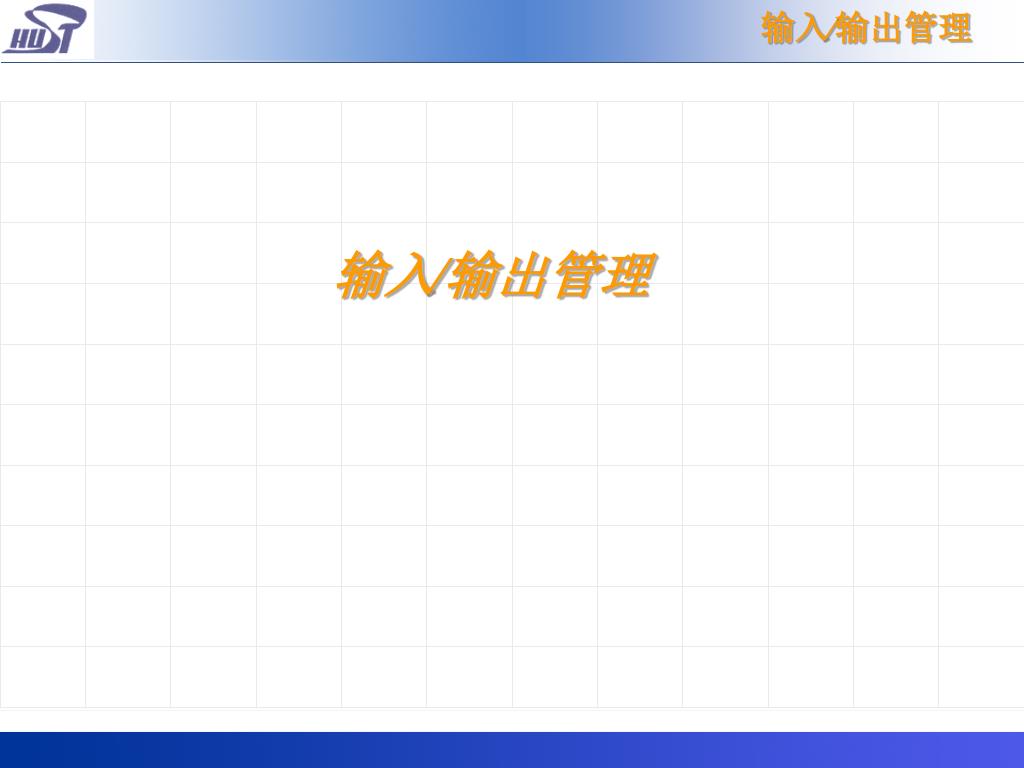 HUST

输入/输出管理

输入/输出管理